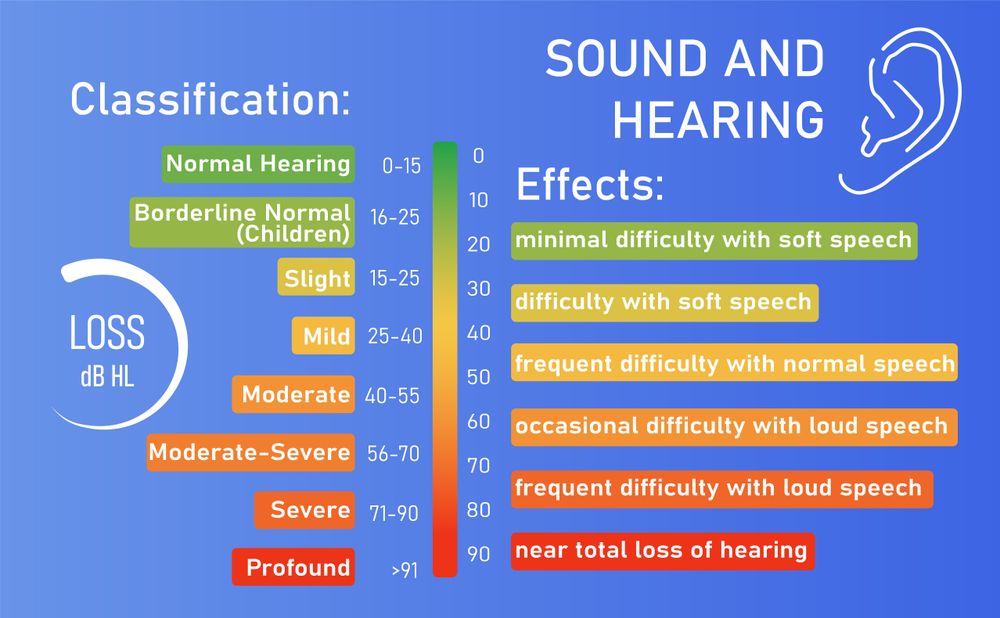 SOUND AND HEARING

Classification:

Normal Hearing 0-15

Borderline Normal (Children) 16-25

Slight 15-25

Mild 25-40

Moderate 40-55

Moderate-Severe 56-70

Severe 71-90

Profound >91

LOSS
dB HL

0
10
20
30
40
50
60
70
80
90

Effects:

minimal difficulty with soft speech

difficulty with soft speech

frequent difficulty with normal speech

occasional difficulty with loud speech

frequent difficulty with loud speech

near total loss of hearing